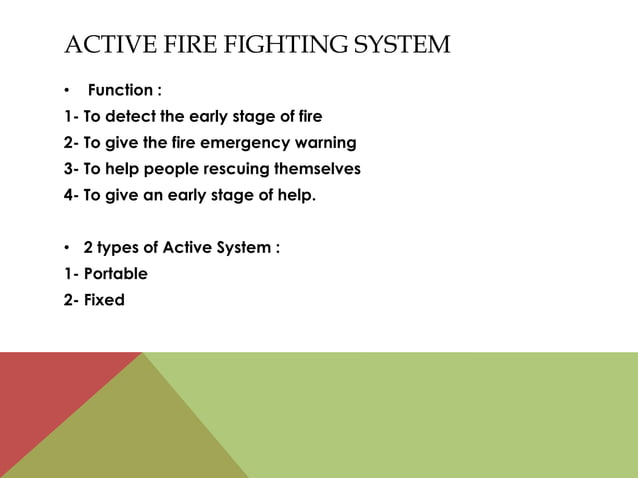 ACTIVE FIRE FIGHTING SYSTEM

• Function :
1- To detect the early stage of fire
2- To give the fire emergency warning
3- To help people rescuing themselves
4- To give an early stage of help.

• 2 types of Active System :
1- Portable
2- Fixed